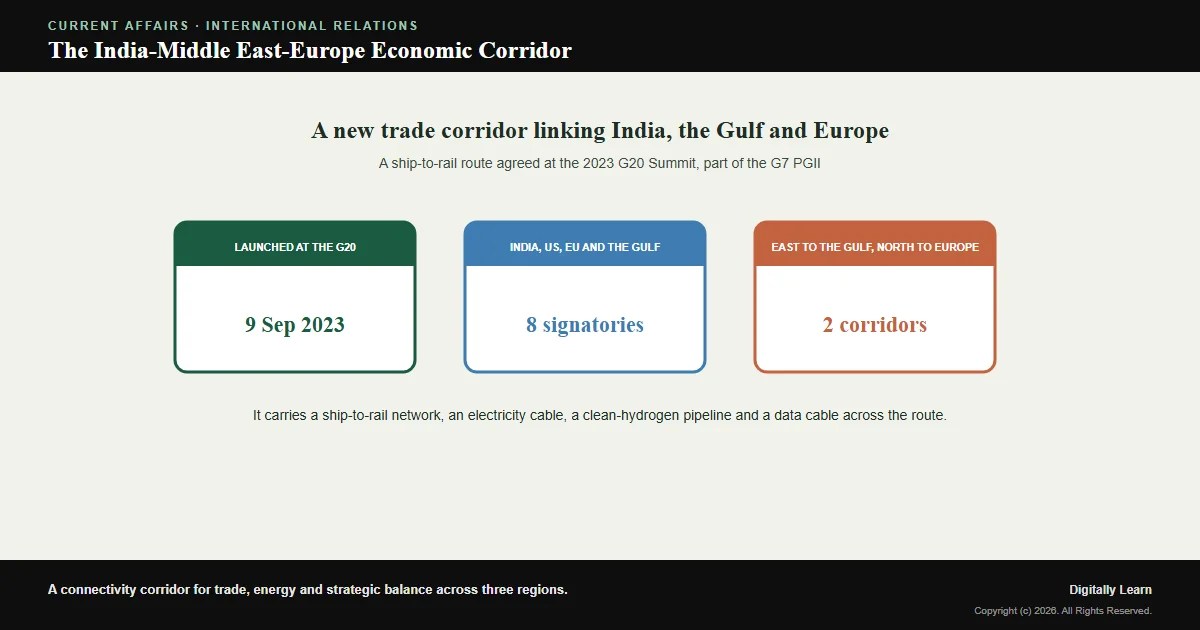 CURRENT AFFAIRS · INTERNATIONAL RELATIONS
The India-Middle East-Europe Economic Corridor

A new trade corridor linking India, the Gulf and Europe
A ship-to-rail route agreed at the 2023 G20 Summit, part of the G7 PGII

LAUNCHED AT THE G20
9 Sep 2023

INDIA, US, EU AND THE GULF
8 signatories

EAST TO THE GULF, NORTH TO EUROPE
2 corridors

It carries a ship-to-rail network, an electricity cable, a clean-hydrogen pipeline and a data cable across the route.

A connectivity corridor for trade, energy and strategic balance across three regions.

Digitally Learn
Copyright (c) 2026. All Rights Reserved.